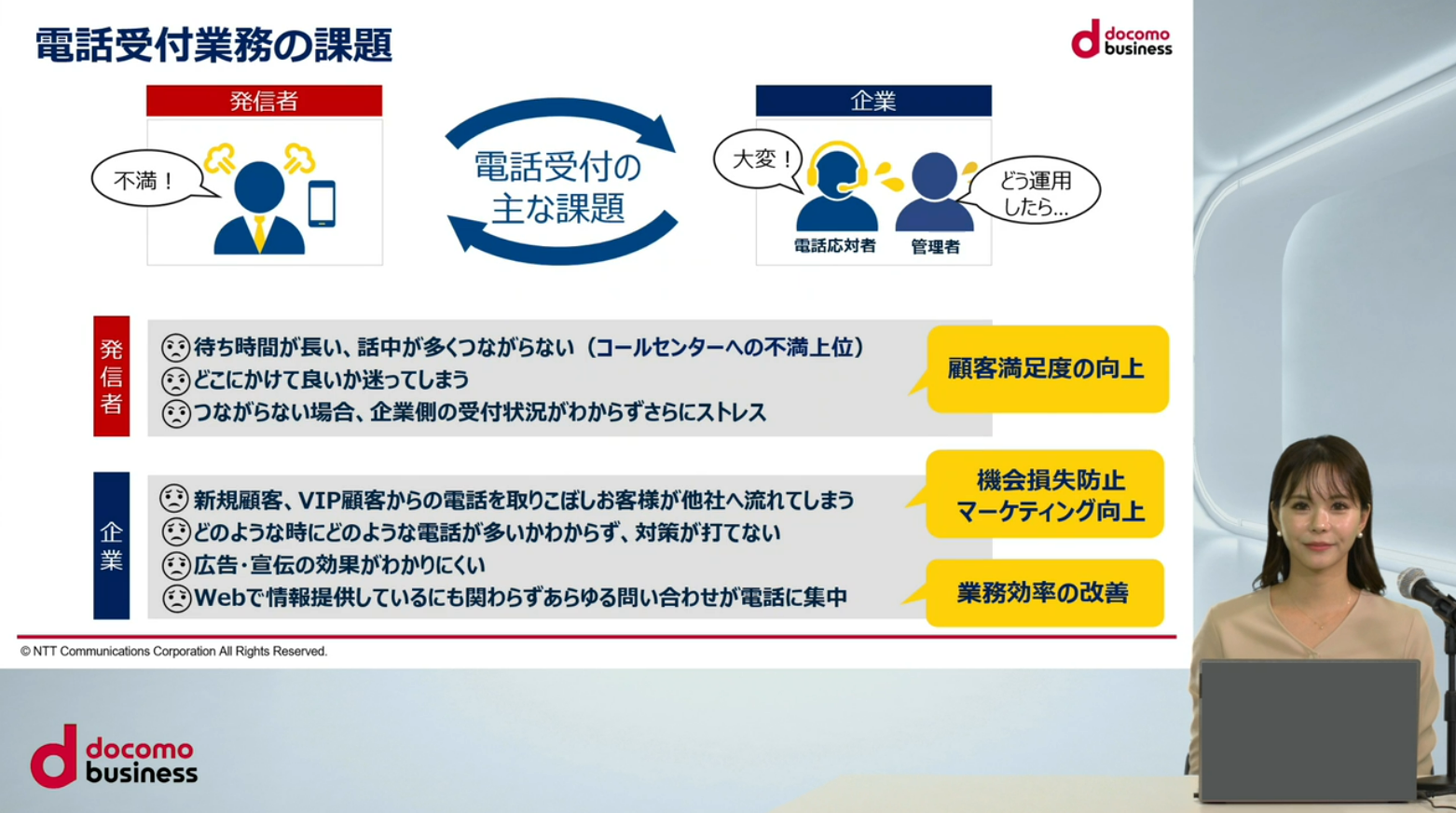 電話受付業務の課題

docomo business

発信者

不満！

電話受付の主な課題

企業

大変！

どう運用したら...

電話応対者

管理者

発信者

待ち時間が長い、話中が多くつながらない（コールセンターへの不満上位）
どこにかけて良いか迷ってしまう
つながらない場合、企業側の受付状況がわからずさらにストレス

顧客満足度の向上

企業

新規顧客、VIP顧客からの電話を取りこぼしお客様が他社へ流れてしまう
どのような時にどのような電話が多いかわからず、対策が打てない
広告・宣伝の効果がわかりにくい
Webで情報提供しているにも関わらずあらゆる問い合わせが電話に集中

機会損失防止
マーケティング向上

業務効率の改善

© NTT Communications Corporation All Rights Reserved.

docomo business